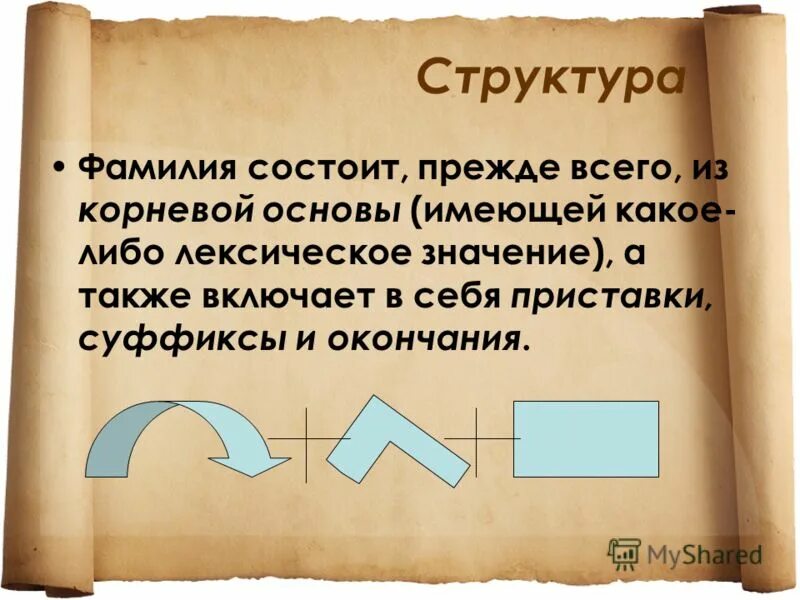 Структура

• Фамилия состоит, прежде всего, из корневой основы (имеющей какое-либо лексическое значение), а также включает в себя приставки, суффиксы и окончания.

MyShared